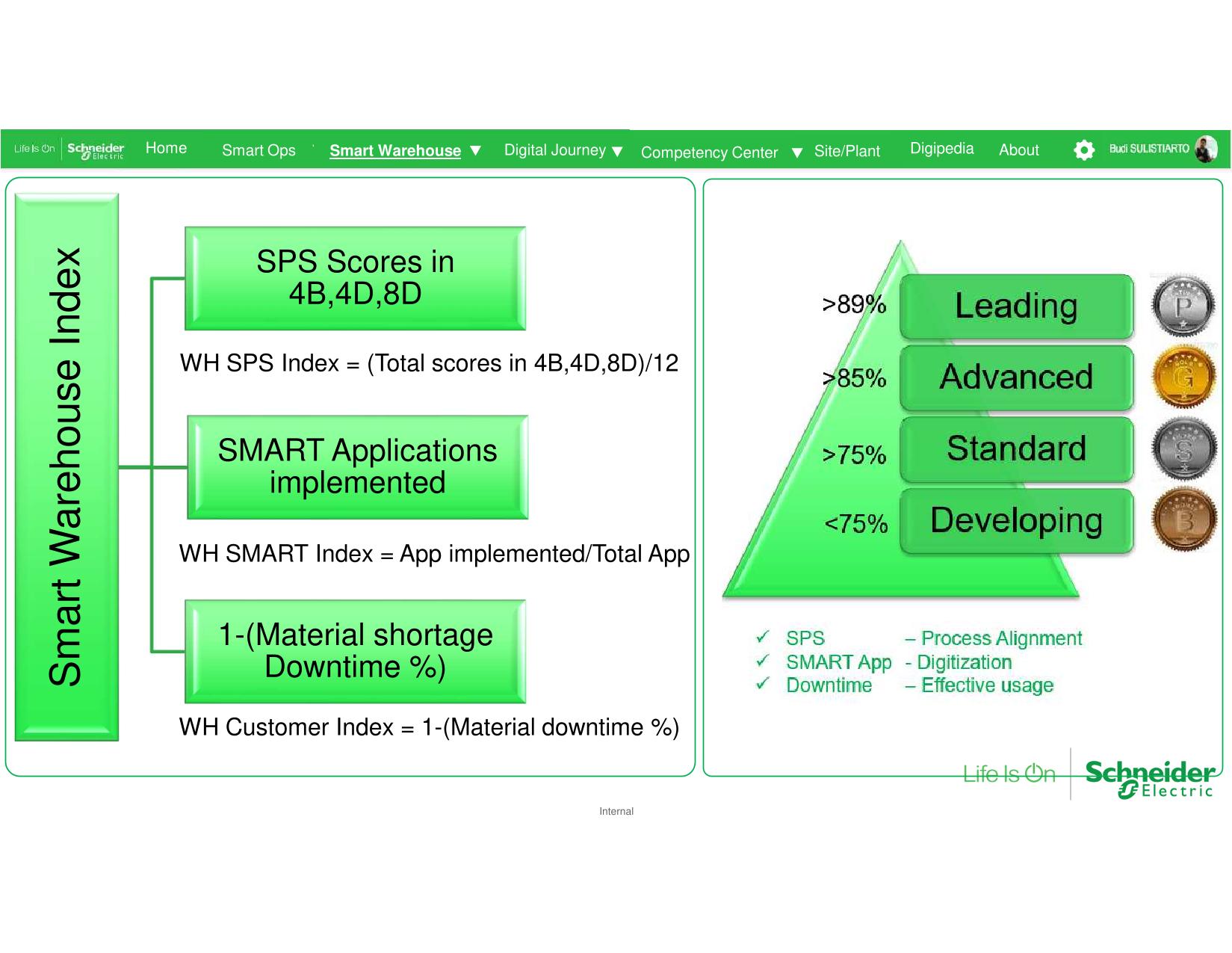 Life Is On Schneider Electric Home Smart Ops Smart Warehouse ▼ Digital Journey ▼ Competency Center ▼ Site/Plant Digipedia About Budi SULISTIARTO

Smart Warehouse Index

SPS Scores in 4B,4D,8D

WH SPS Index = (Total scores in 4B,4D,8D)/12

SMART Applications implemented

WH SMART Index = App implemented/Total App

1-(Material shortage Downtime %)

WH Customer Index = 1-(Material downtime %)

>89% Leading P

>85% Advanced G

>75% Standard S

<75% Developing B

✓ SPS – Process Alignment
✓ SMART App - Digitization
✓ Downtime – Effective usage

Life Is On Schneider Electric

Internal